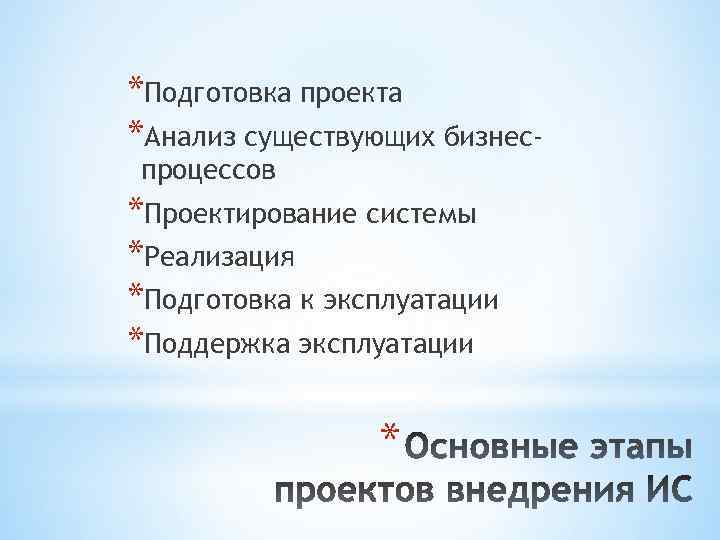 *Подготовка проекта
*Анализ существующих бизнес-процессов
*Проектирование системы
*Реализация
*Подготовка к эксплуатации
*Поддержка эксплуатации

*Основные этапы проектов внедрения ИС